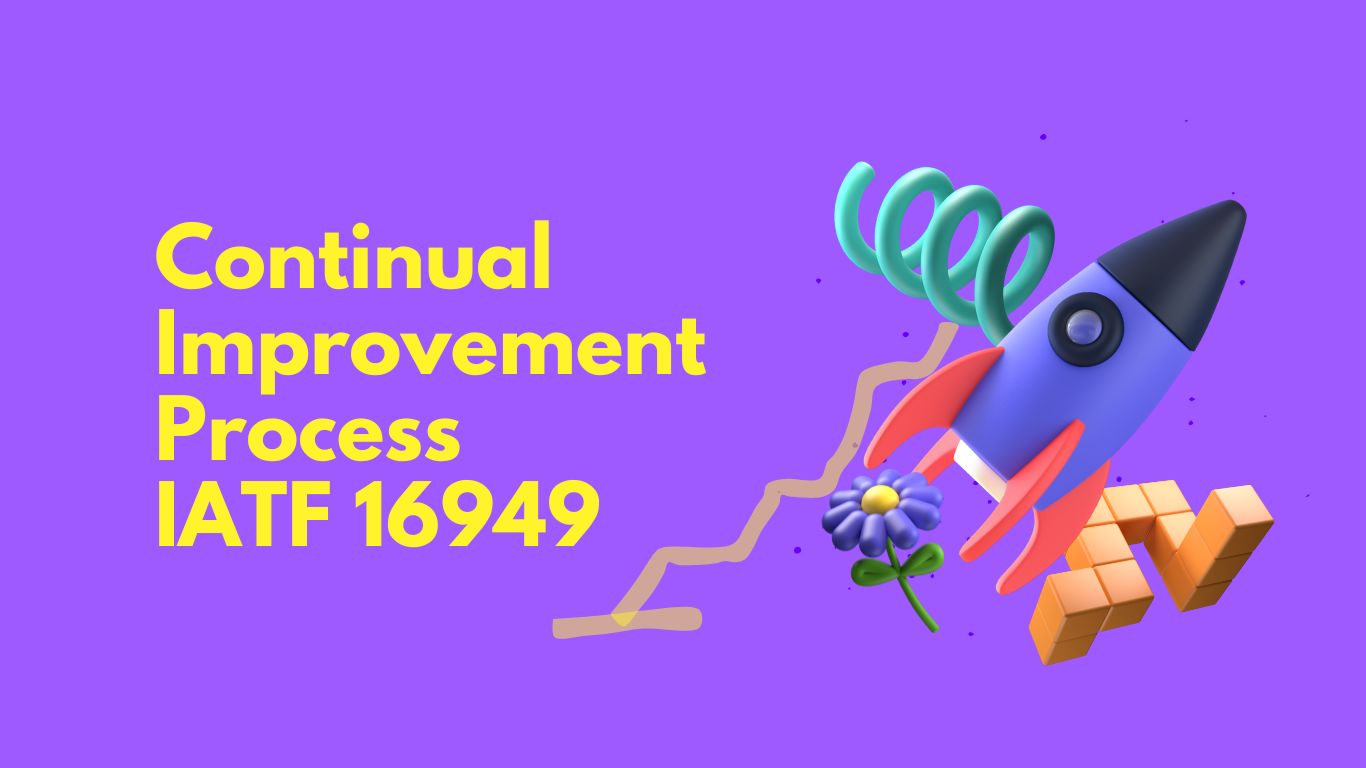 Continual Improvement Process IATF 16949